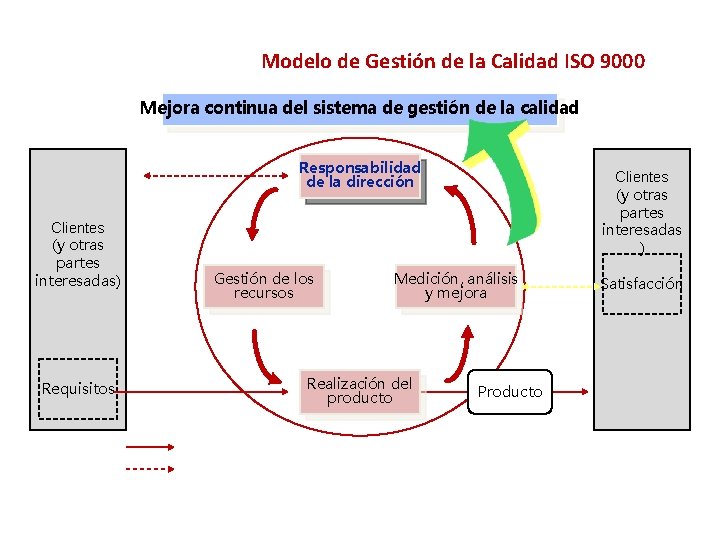 Modelo de Gestión de la Calidad ISO 9000

Mejora continua del sistema de gestión de la calidad

Clientes (y otras partes interesadas)

Requisitos

Responsabilidad de la dirección

Gestión de los recursos

Medición, análisis y mejora

Realización del producto

Producto

Clientes (y otras partes interesadas )

Satisfacción